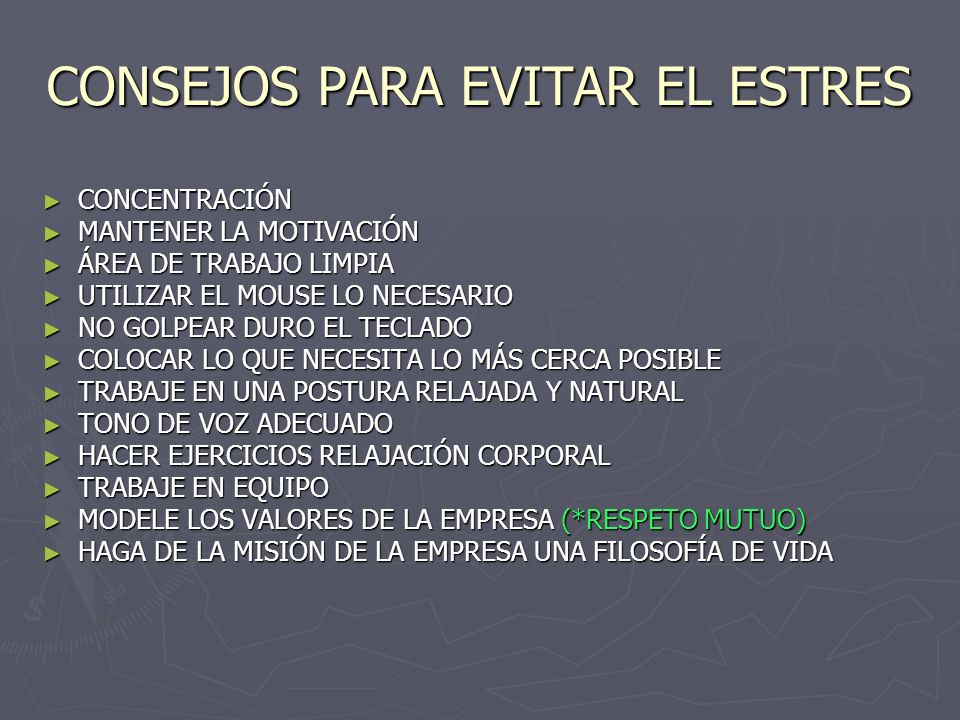 CONSEJOS PARA EVITAR EL ESTRES

► CONCENTRACIÓN
► MANTENER LA MOTIVACIÓN
► ÁREA DE TRABAJO LIMPIA
► UTILIZAR EL MOUSE LO NECESARIO
► NO GOLPEAR DURO EL TECLADO
► COLOCAR LO QUE NECESITA LO MÁS CERCA POSIBLE
► TRABAJE EN UNA POSTURA RELAJADA Y NATURAL
► TONO DE VOZ ADECUADO
► HACER EJERCICIOS RELAJACIÓN CORPORAL
► TRABAJE EN EQUIPO
► MODELE LOS VALORES DE LA EMPRESA (*RESPETO MUTUO)
► HAGA DE LA MISIÓN DE LA EMPRESA UNA FILOSOFÍA DE VIDA